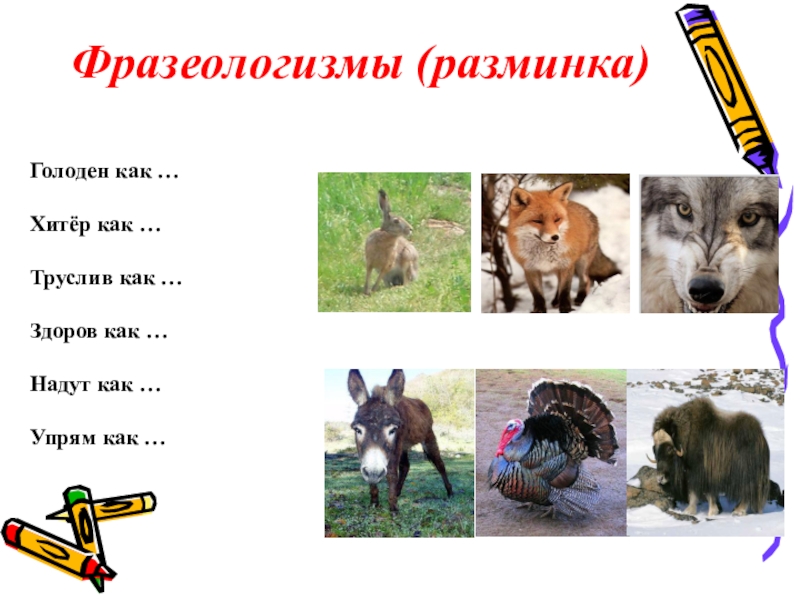 Фразеологизмы (разминка)

Голоден как …

Хитёр как …

Труслив как …

Здоров как …

Надут как …

Упрям как …